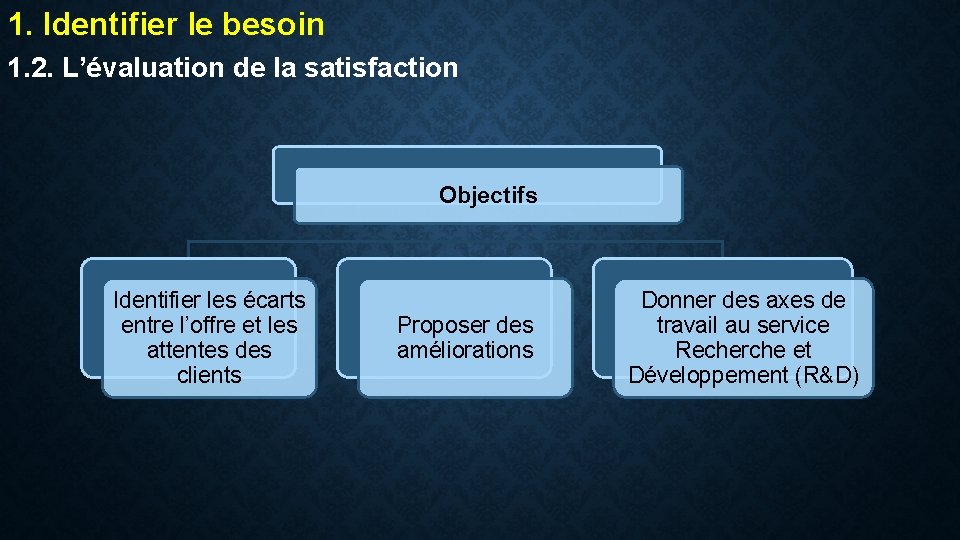 1. Identifier le besoin

1.2. L’évaluation de la satisfaction

Objectifs

Identifier les écarts entre l’offre et les attentes des clients

Proposer des améliorations

Donner des axes de travail au service Recherche et Développement (R&D)